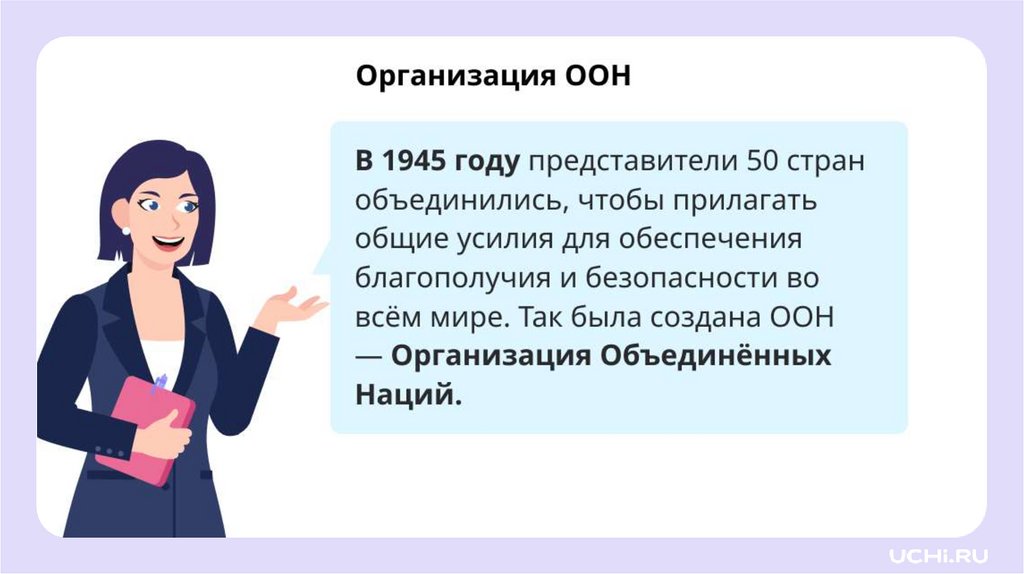 Организация ООН

В 1945 году представители 50 стран объединились, чтобы прилагать общие усилия для обеспечения благополучия и безопасности во всём мире. Так была создана ООН — Организация Объединённых Наций.

UCHI.RU